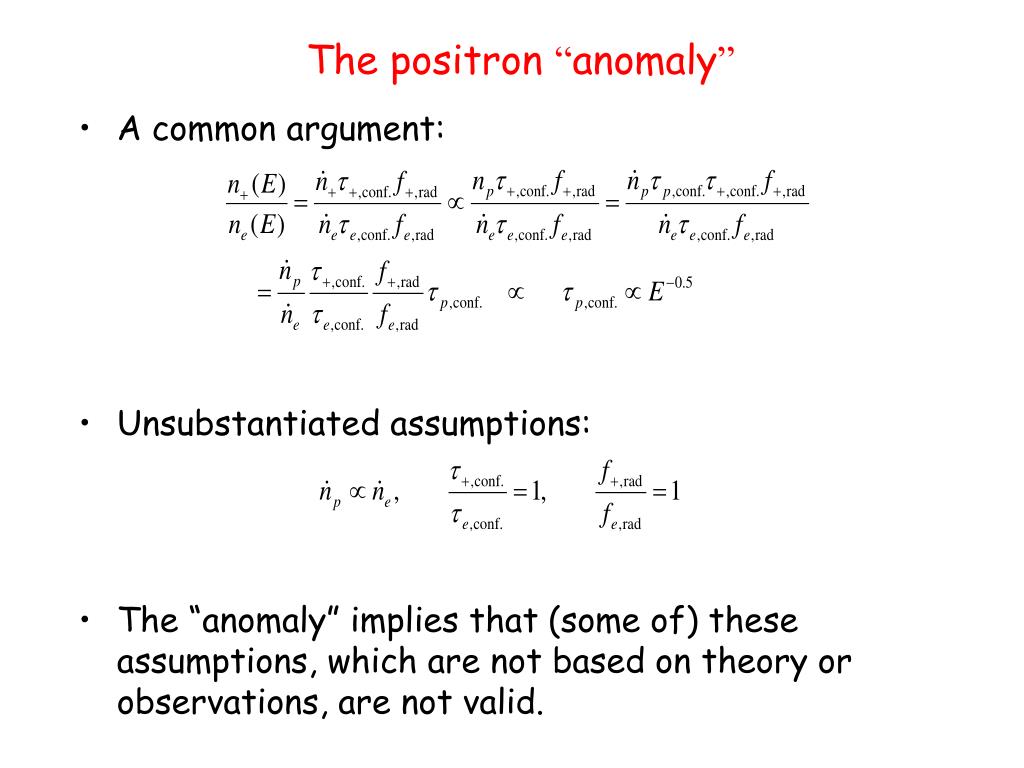 The positron “anomaly”

• A common argument:

$\frac{n_+(E)}{n_e(E)} = \frac{\dot{n}_+ \tau_{+,\text{conf.}} f_{+,\text{rad}}}{\dot{n}_e \tau_{e,\text{conf.}} f_{e,\text{rad}}} \propto \frac{n_p \tau_{+,\text{conf.}} f_{+,\text{rad}}}{\dot{n}_e \tau_{e,\text{conf.}} f_{e,\text{rad}}} = \frac{\dot{n}_p \tau_{p,\text{conf.}} \tau_{+,\text{conf.}} f_{+,\text{rad}}}{\dot{n}_e \tau_{e,\text{conf.}} f_{e,\text{rad}}}$

$= \frac{\dot{n}_p}{\dot{n}_e} \frac{\tau_{+,\text{conf.}}}{\tau_{e,\text{conf.}}} \frac{f_{+,\text{rad}}}{f_{e,\text{rad}}} \tau_{p,\text{conf.}} \propto \tau_{p,\text{conf.}} \propto E^{-0.5}$

• Unsubstantiated assumptions:

$\dot{n}_p \propto \dot{n}_e, \quad \frac{\tau_{+,\text{conf.}}}{\tau_{e,\text{conf.}}} = 1, \quad \frac{f_{+,\text{rad}}}{f_{e,\text{rad}}} = 1$

• The “anomaly” implies that (some of) these assumptions, which are not based on theory or observations, are not valid.